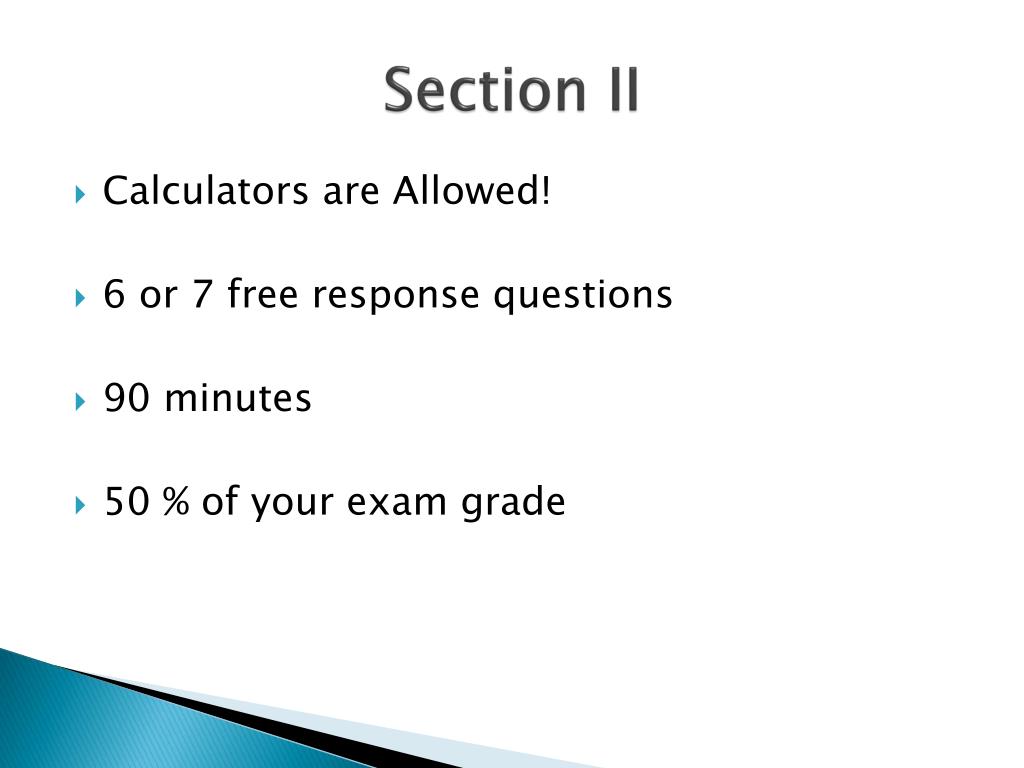 Section II

Calculators are Allowed!

6 or 7 free response questions

90 minutes

50 % of your exam grade